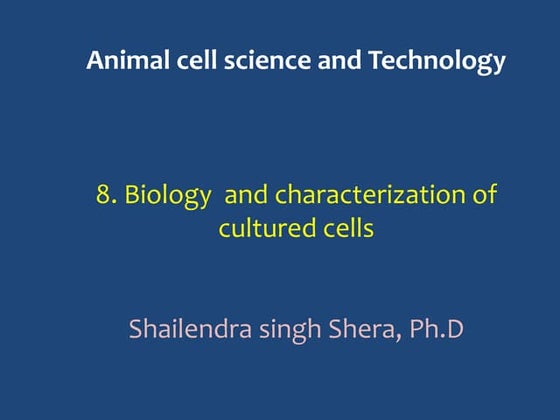 Animal cell science and Technology

8. Biology  and characterization of cultured cells

Shailendra singh Shera, Ph.D